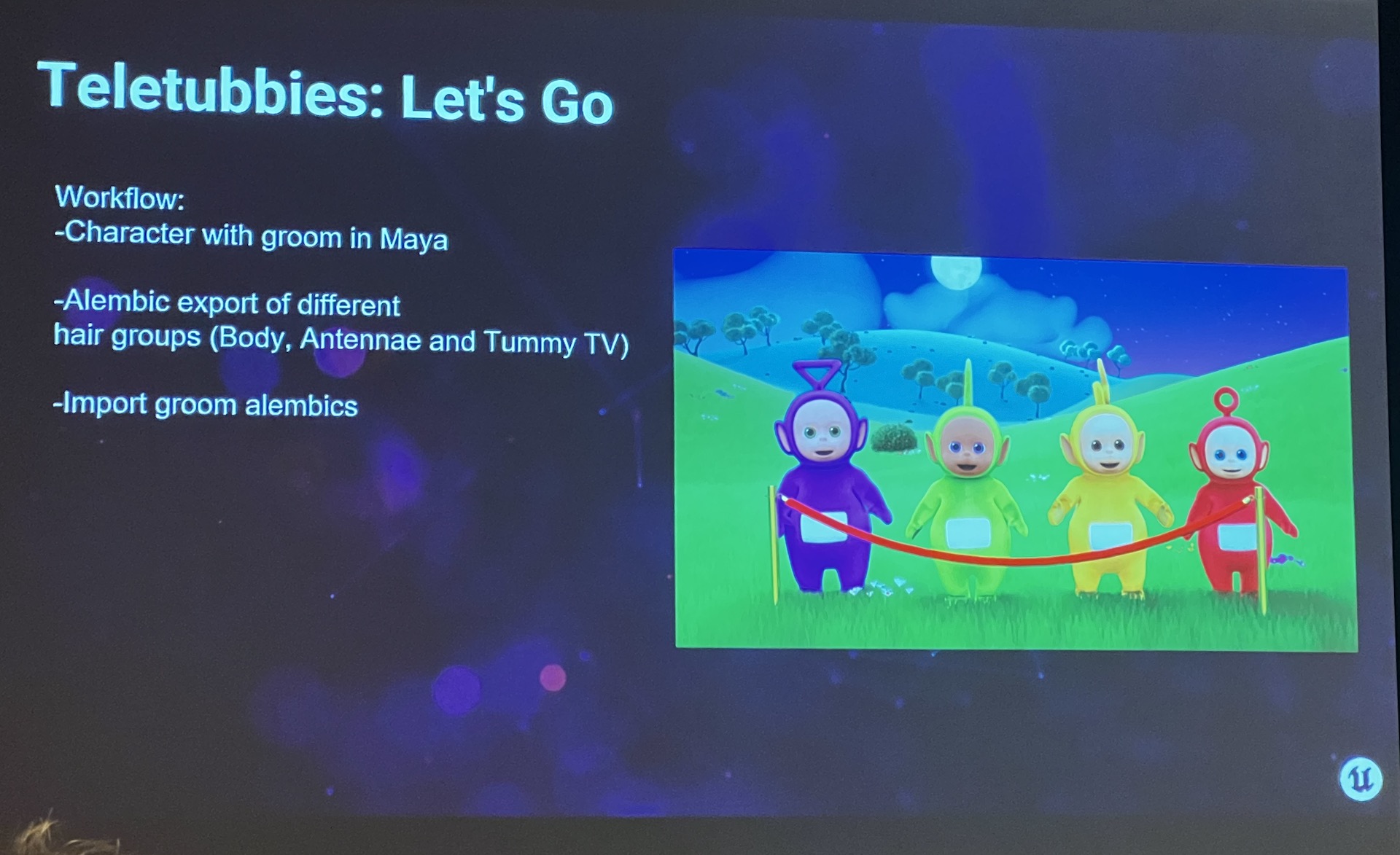 Teletubbies: Let's Go

Workflow:
-Character with groom in Maya

-Alembic export of different hair groups (Body, Antennae and Tummy TV)

-Import groom alembics